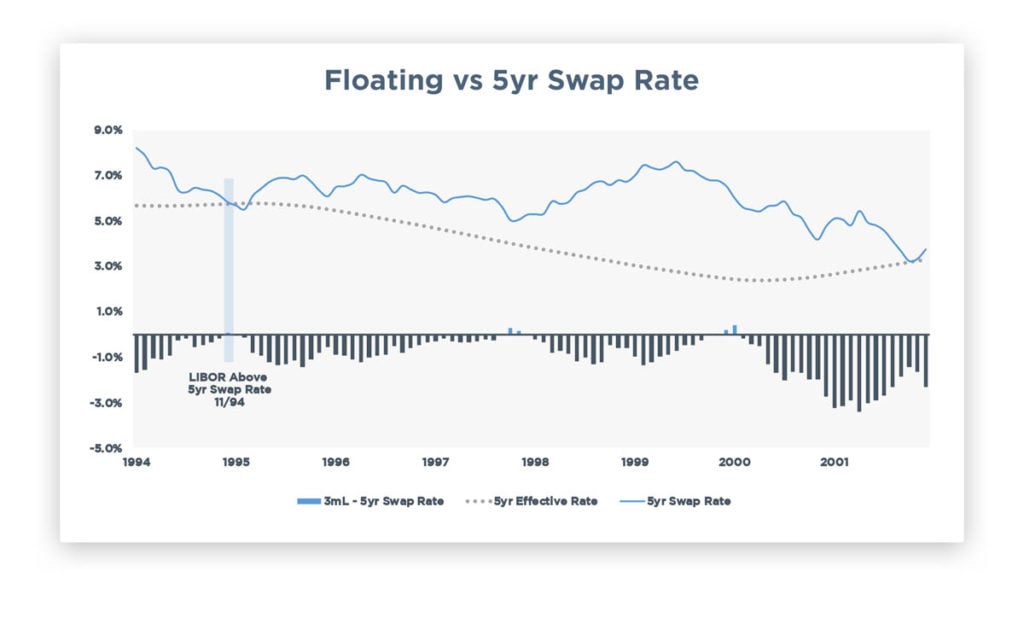 Floating vs 5yr Swap Rate

9.0%
7.0%
5.0%
3.0%
1.0%
-1.0%
-3.0%
-5.0%

LIBOR Above 5yr Swap Rate 11/94

1994 1995 1996 1997 1998 1999 2000 2001

3mL - 5yr Swap Rate
5yr Effective Rate
5yr Swap Rate